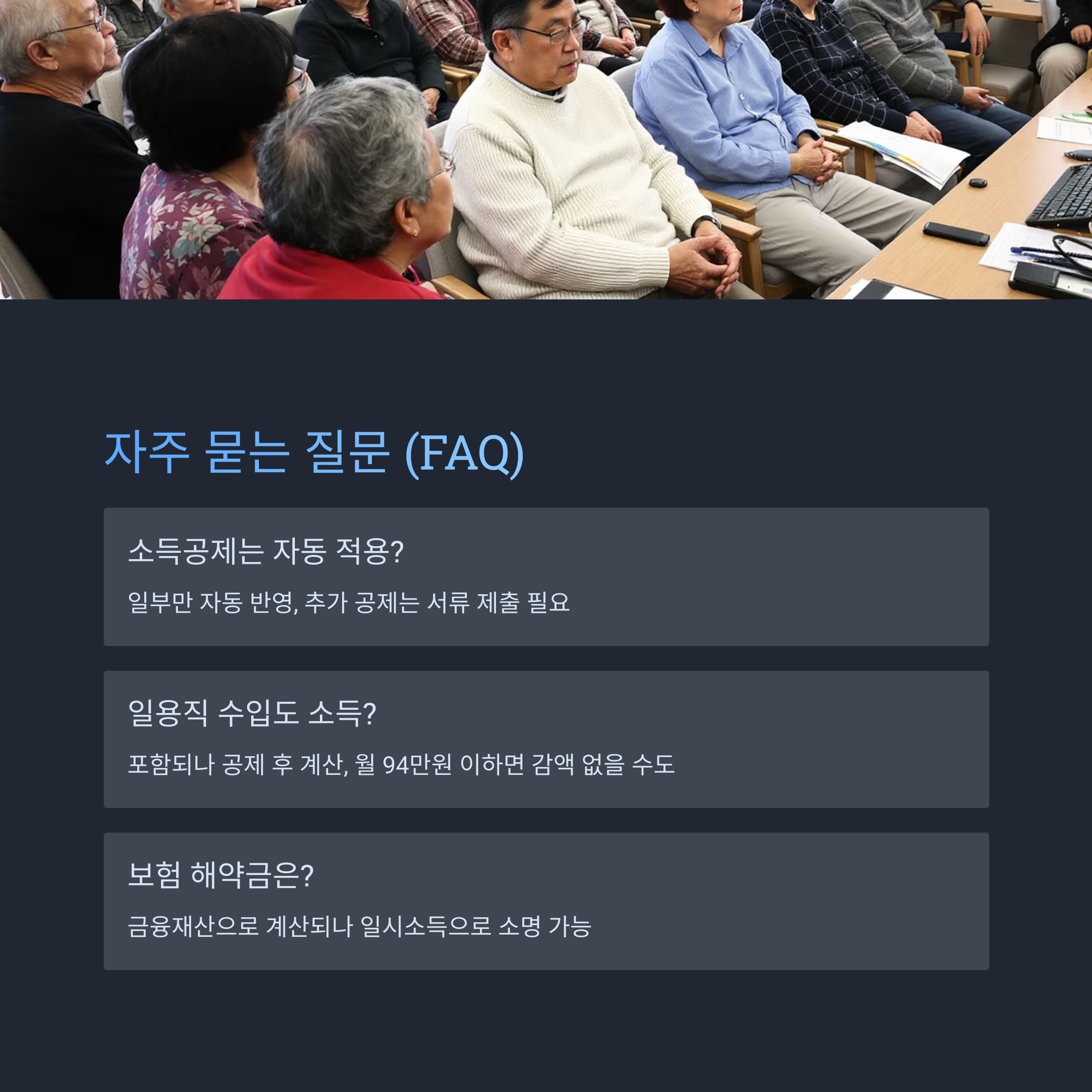 자주 묻는 질문 (FAQ)

소득공제는 자동 적용?

일부만 자동 반영, 추가 공제는 서류 제출 필요

일용직 수입도 소득?

포함되나 공제 후 계산, 월 94만원 이하면 감액 없을 수도

보험 해약금은?

금융재산으로 계산되나 일시소득으로 소명 가능